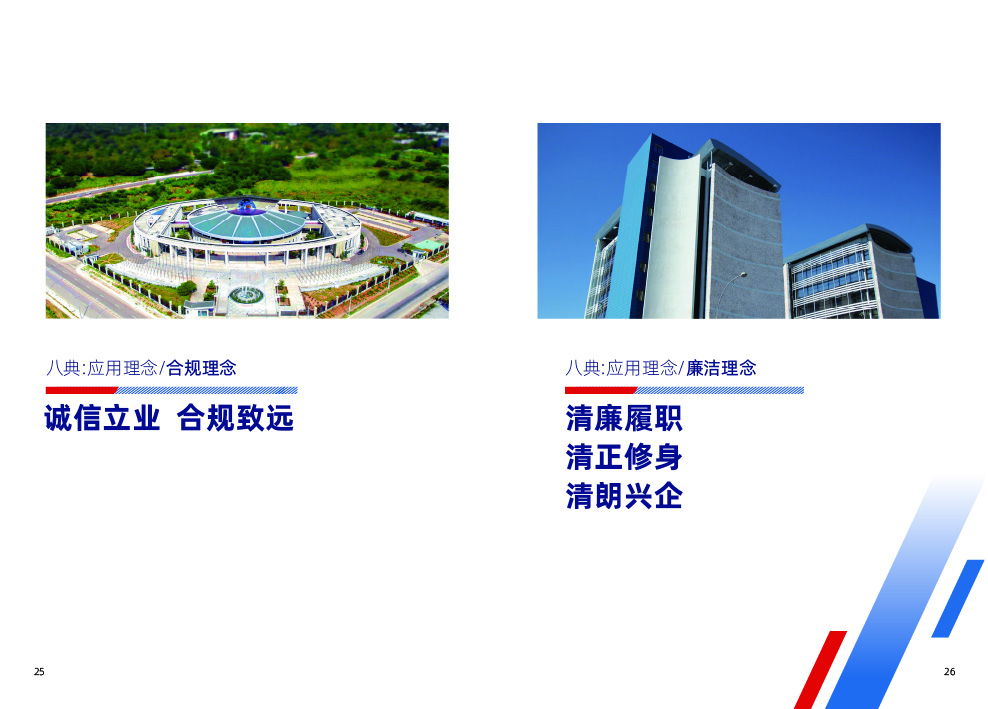 八典:应用理念/合规理念

诚信立业 合规致远

25

八典:应用理念/廉洁理念

清廉履职
清正修身
清朗兴企

26